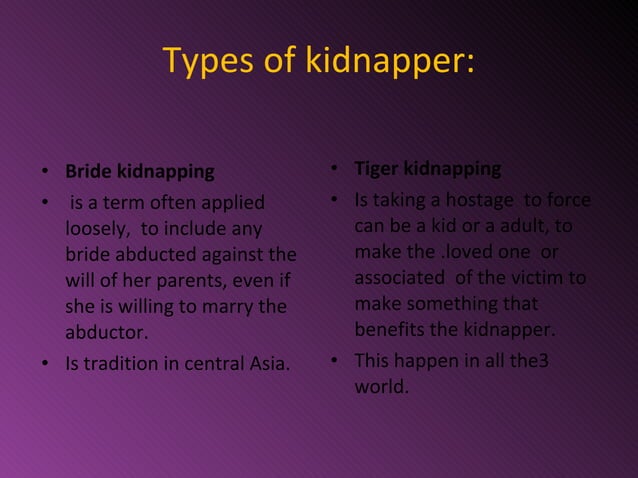 Types of kidnapper:

• Bride kidnapping
• is a term often applied loosely, to include any bride abducted against the will of her parents, even if she is willing to marry the abductor.
• Is tradition in central Asia.

• Tiger kidnapping
• Is taking a hostage to force can be a kid or a adult, to make the .loved one or associated of the victim to make something that benefits the kidnapper.
• This happen in all the3 world.